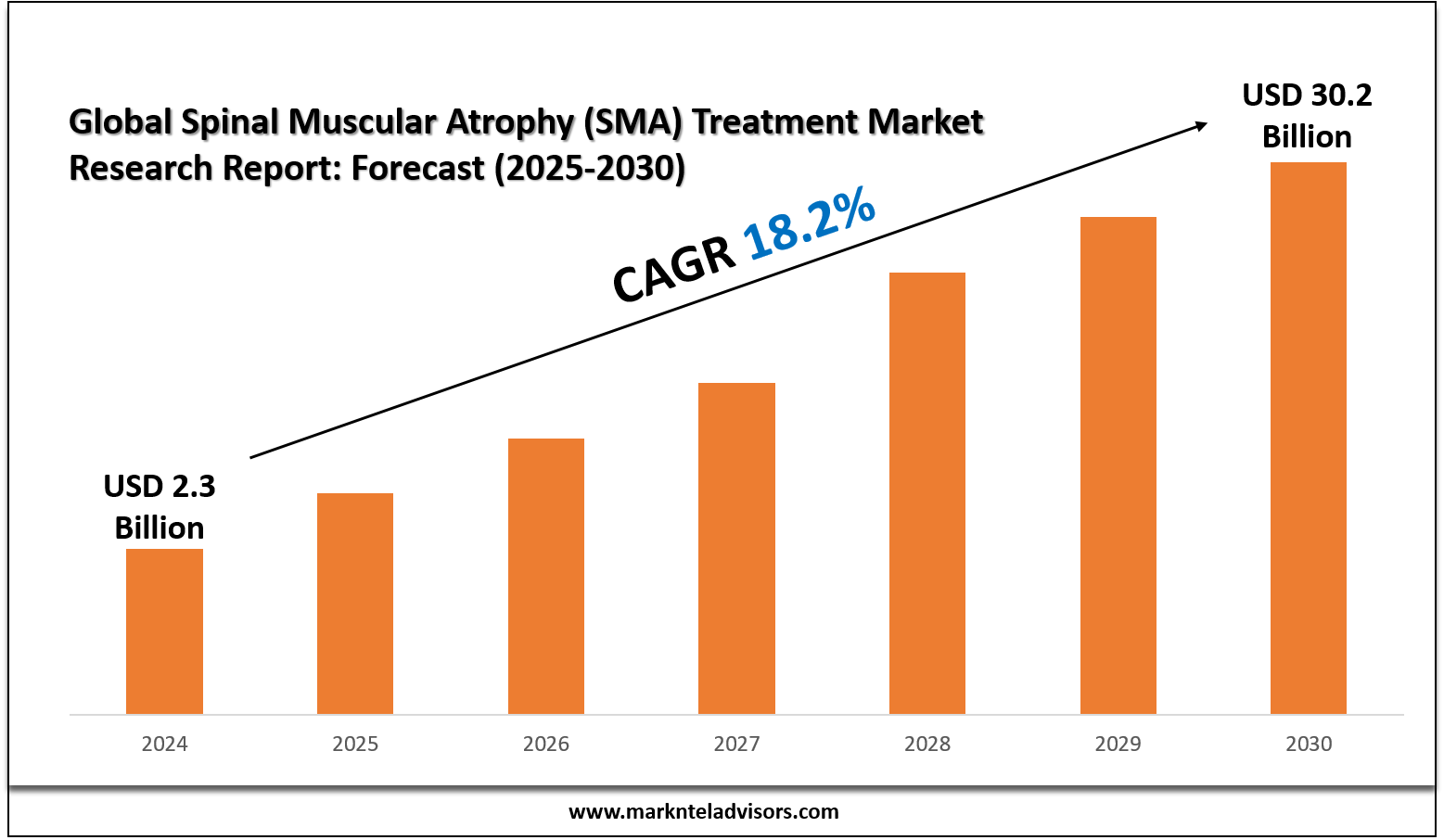 Global Spinal Muscular Atrophy (SMA) Treatment Market Research Report: Forecast (2025-2030)

USD 30.2 Billion

CAGR 18.2%

USD 2.3 Billion

2024
2025
2026
2027
2028
2029
2030

www.marknteladvisors.com